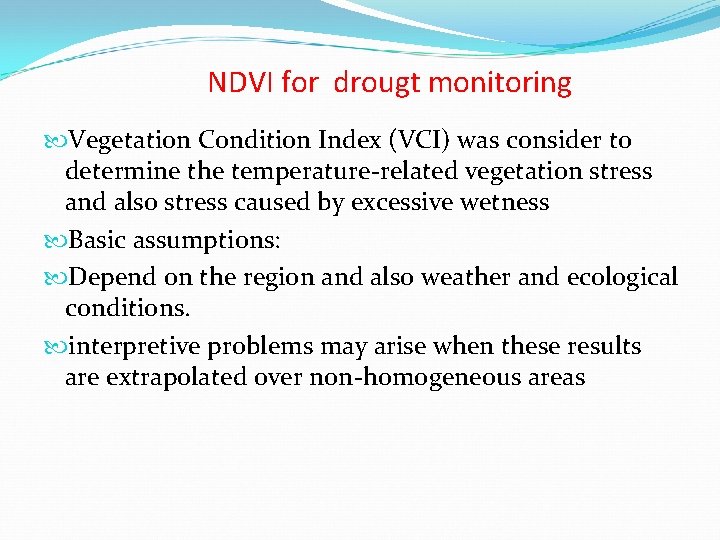 NDVI for drougt monitoring

Vegetation Condition Index (VCI) was consider to determine the temperature-related vegetation stress and also stress caused by excessive wetness

Basic assumptions:

Depend on the region and also weather and ecological conditions.

interpretive problems may arise when these results are extrapolated over non-homogeneous areas